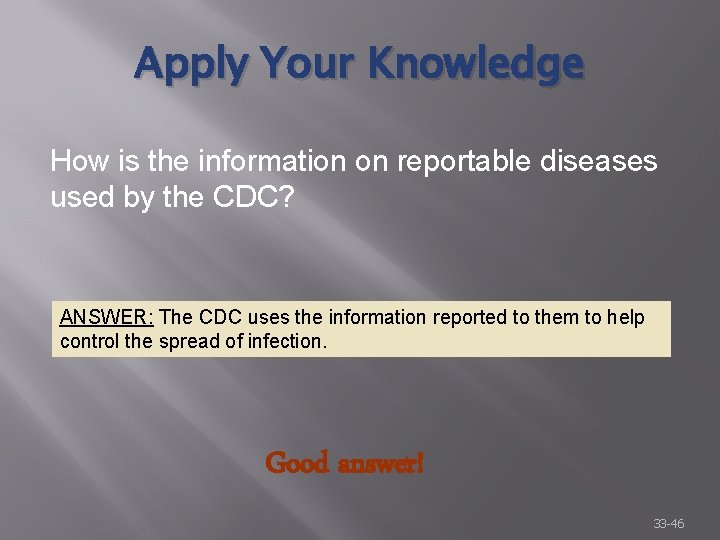 Apply Your Knowledge

How is the information on reportable diseases used by the CDC?

ANSWER: The CDC uses the information reported to them to help control the spread of infection.

Good answer!

33-46